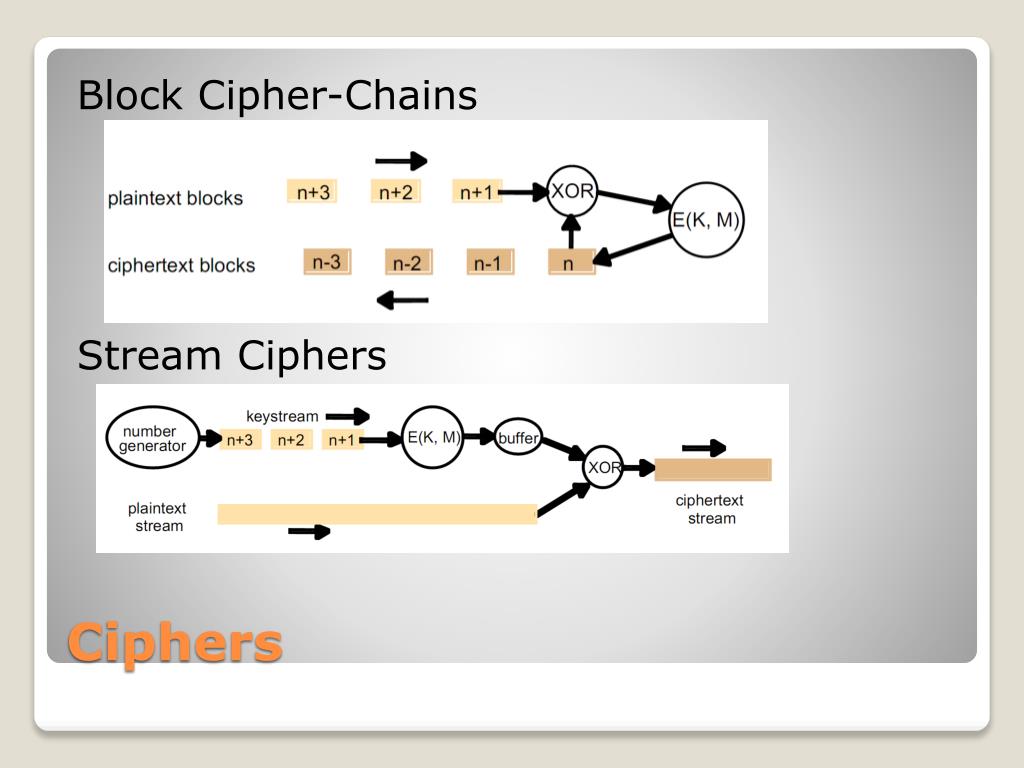 Block Cipher-Chains

plaintext blocks
n+3
n+2
n+1
XOR
E(K, M)
ciphertext blocks
n-3
n-2
n-1
n

Stream Ciphers

number generator
keystream
n+3
n+2
n+1
E(K, M)
buffer
XOR
plaintext stream
ciphertext stream

Ciphers